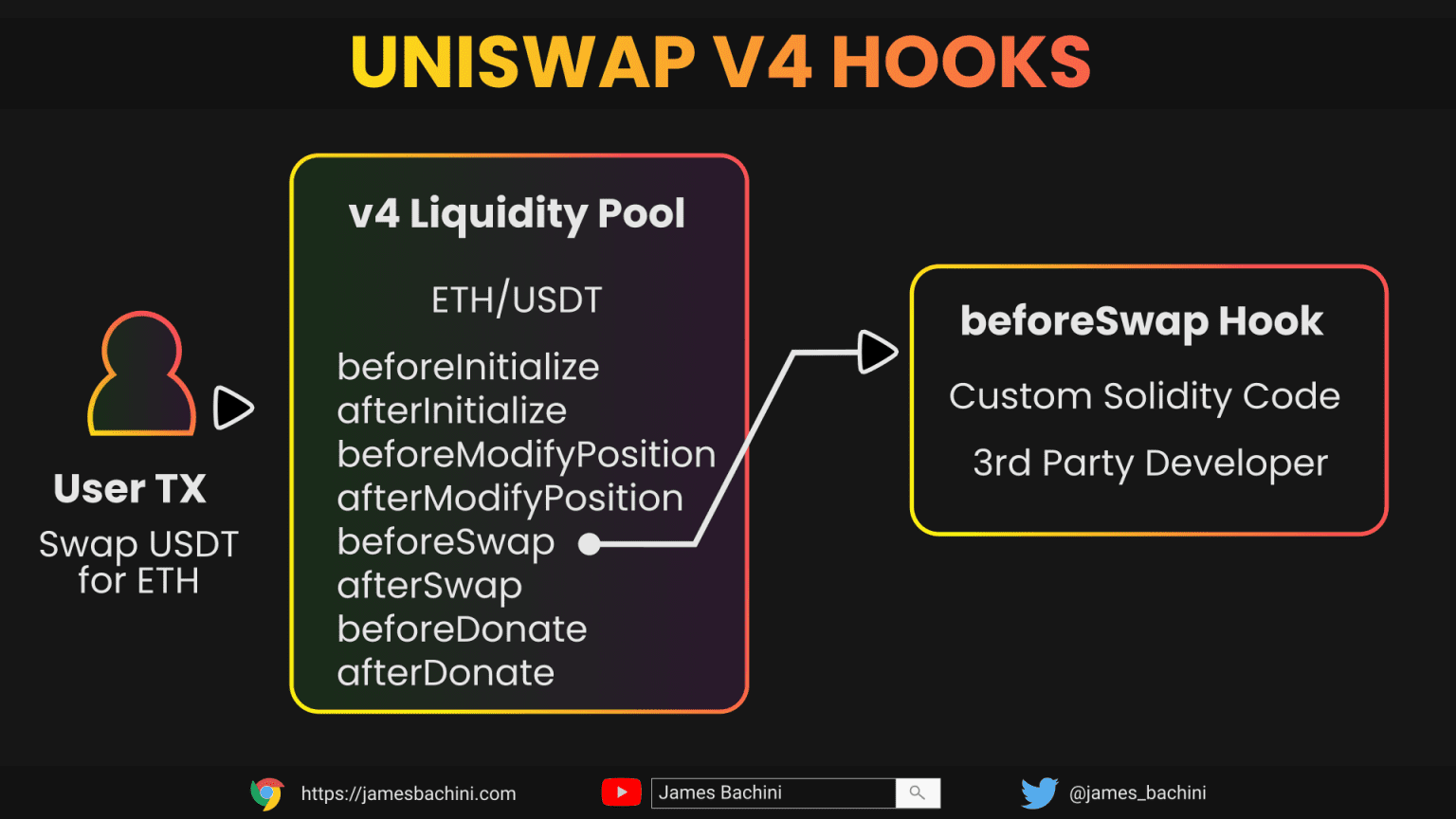 UNISWAP V4 HOOKS

User TX
Swap USDT for ETH

v4 Liquidity Pool

ETH/USDT

beforeInitialize
afterInitialize
beforeModifyPosition
afterModifyPosition
beforeSwap
afterSwap
beforeDonate
afterDonate

beforeSwap Hook

Custom Solidity Code

3rd Party Developer

https://jamesbachini.com

James Bachini

@james_bachini